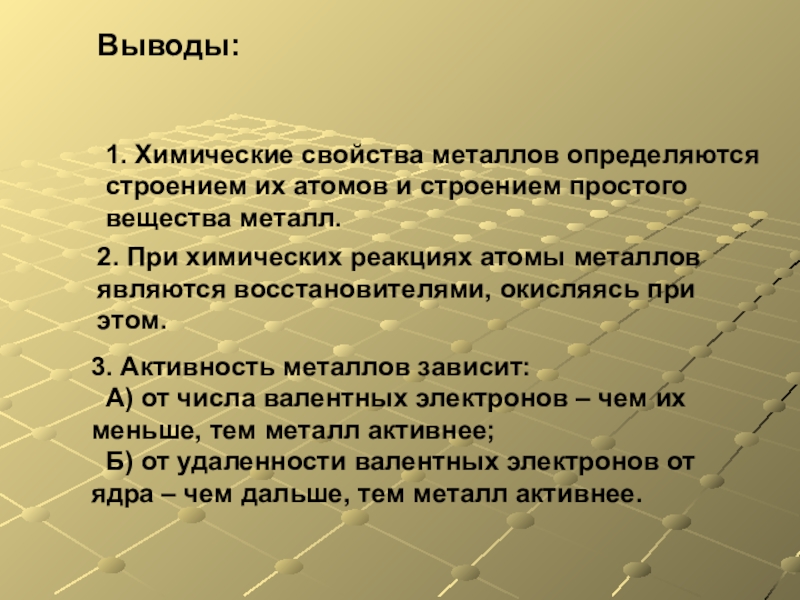 Выводы:

1. Химические свойства металлов определяются строением их атомов и строением простого вещества металл.

2. При химических реакциях атомы металлов являются восстановителями, окисляясь при этом.

3. Активность металлов зависит:
А) от числа валентных электронов – чем их меньше, тем металл активнее;
Б) от удаленности валентных электронов от ядра – чем дальше, тем металл активнее.